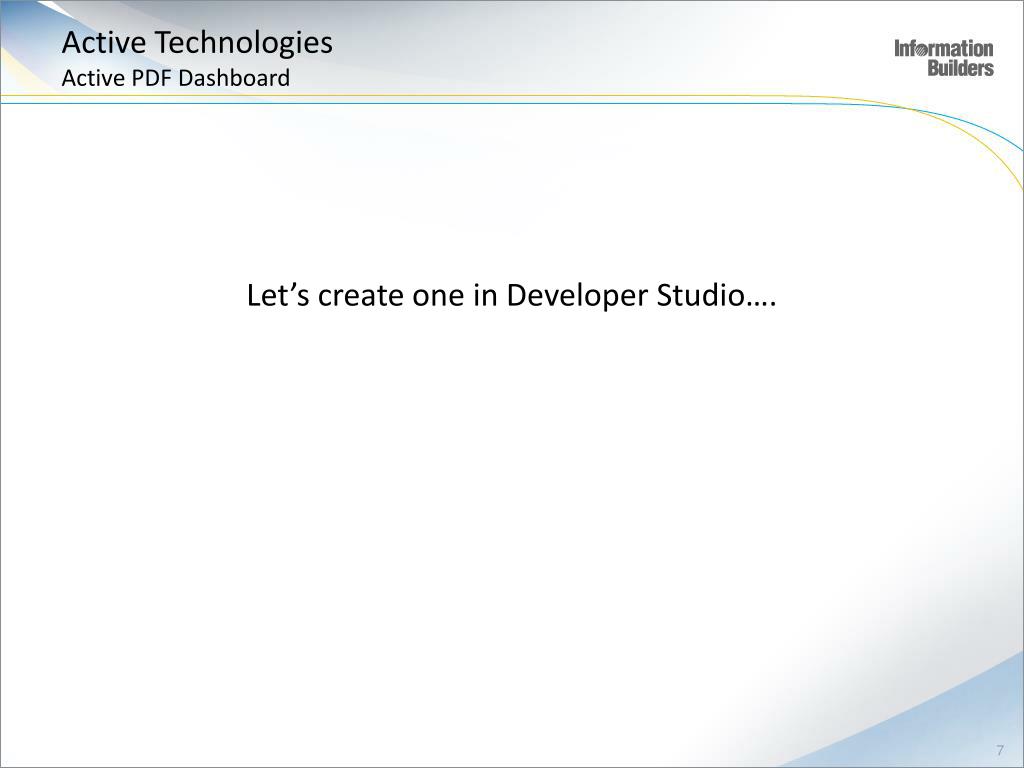 Active Technologies
Active PDF Dashboard

Information Builders

Let’s create one in Developer Studio….

7